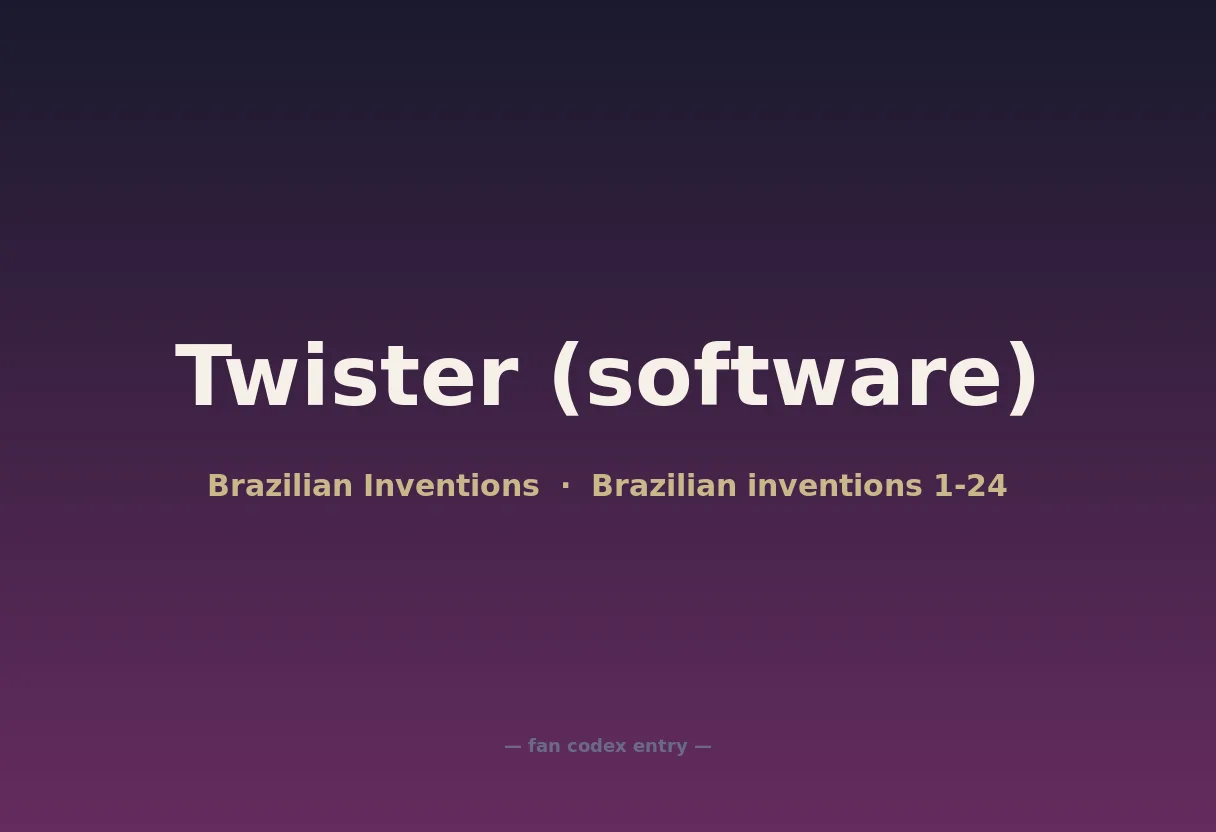 Twister (software)

Brazilian Inventions · Brazilian inventions 1-24

— fan codex entry —